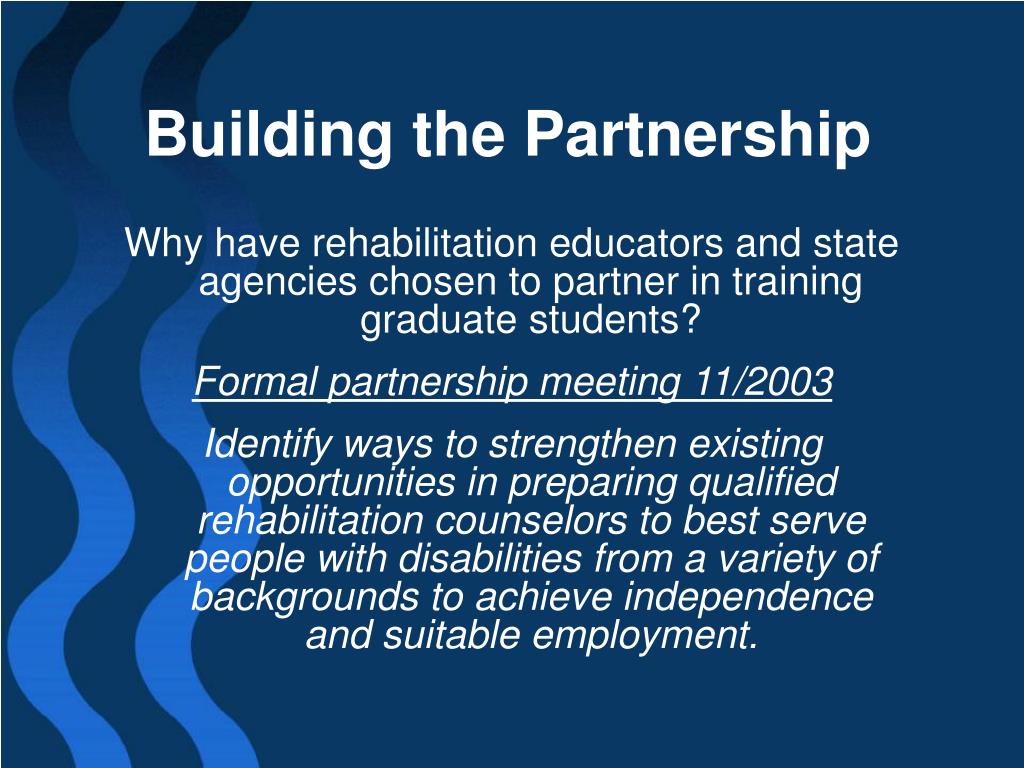 Building the Partnership

Why have rehabilitation educators and state agencies chosen to partner in training graduate students?

Formal partnership meeting 11/2003

Identify ways to strengthen existing opportunities in preparing qualified rehabilitation counselors to best serve people with disabilities from a variety of backgrounds to achieve independence and suitable employment.